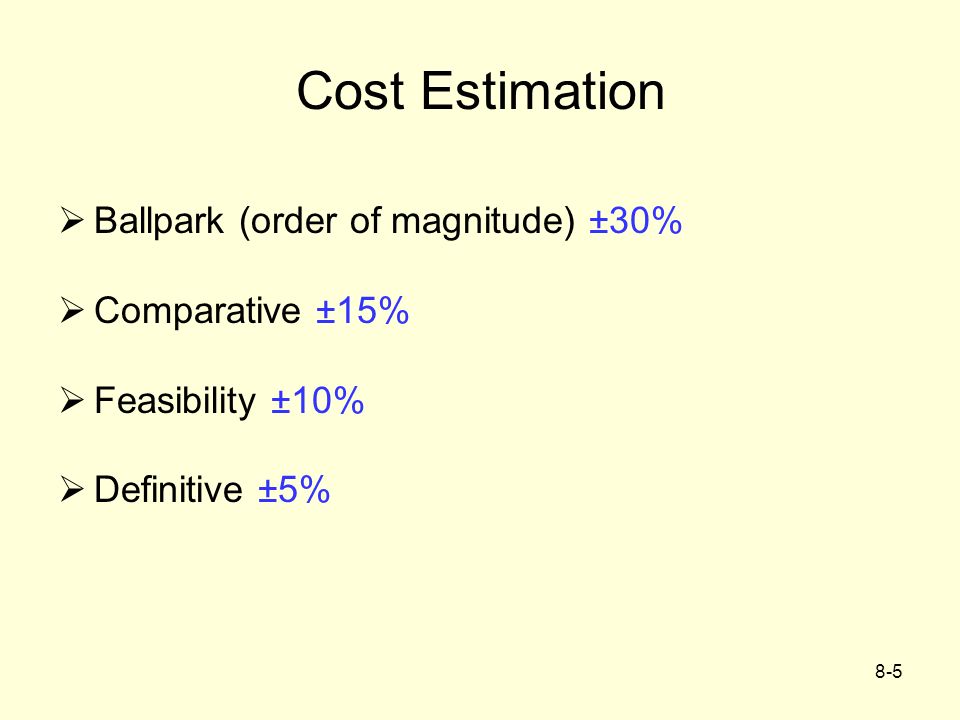 Cost Estimation

➢ Ballpark (order of magnitude) ±30%

➢ Comparative ±15%

➢ Feasibility ±10%

➢ Definitive ±5%

8-5